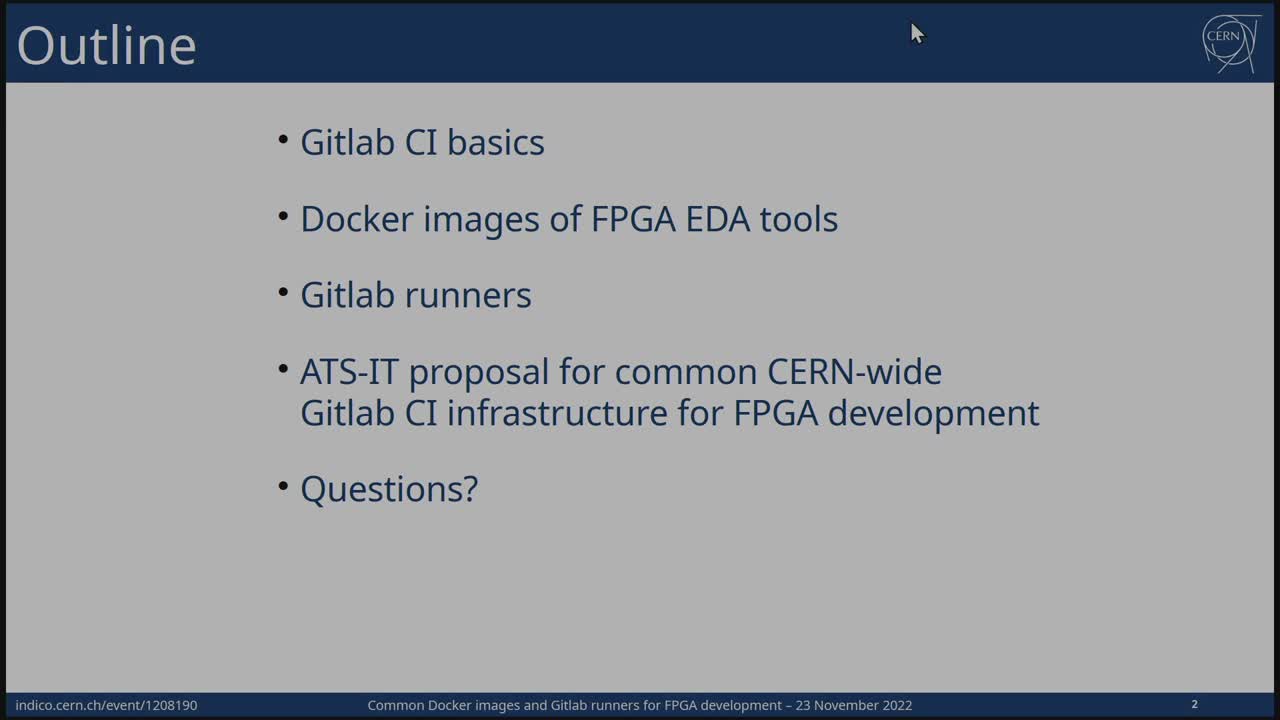 Outline

CERN

• Gitlab CI basics

• Docker images of FPGA EDA tools

• Gitlab runners

• ATS-IT proposal for common CERN-wide Gitlab CI infrastructure for FPGA development

• Questions?

indico.cern.ch/event/1208190

Common Docker images and Gitlab runners for FPGA development – 23 November 2022

2